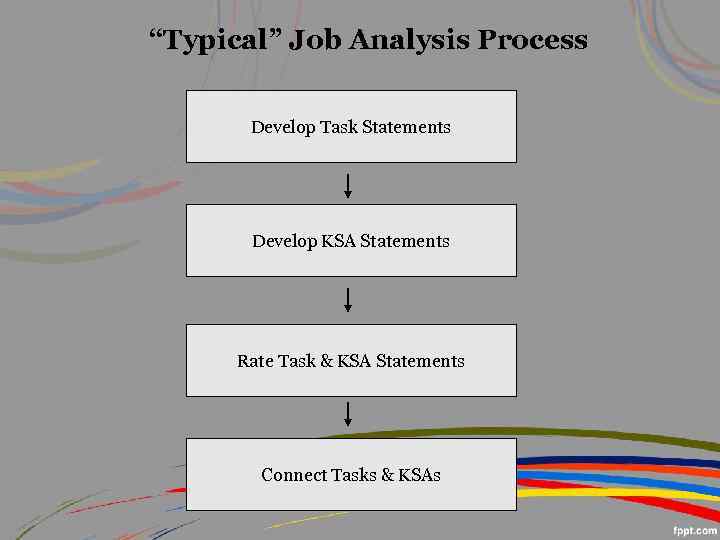 “Typical” Job Analysis Process

Develop Task Statements

Develop KSA Statements

Rate Task & KSA Statements

Connect Tasks & KSAs

fppt.com